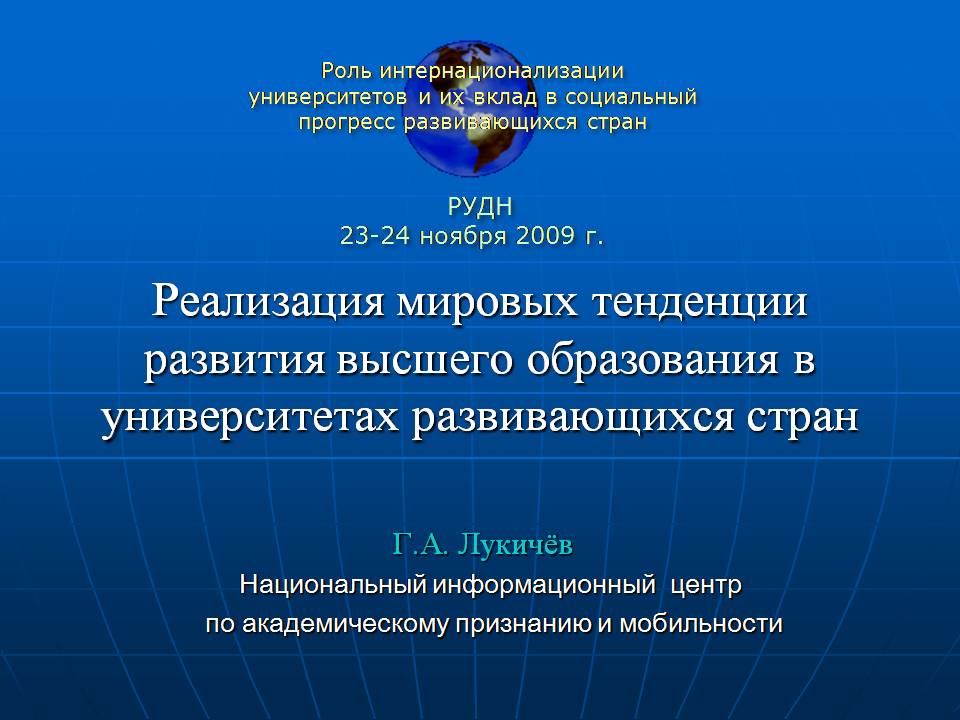 Роль интернационализации университетов и их вклад в социальный прогресс развивающихся стран

РУДН
23-24 ноября 2009 г.

Реализация мировых тенденции развития высшего образования в университетах развивающихся стран

Г.А. Лукичёв
Национальный информационный центр по академическому признанию и мобильности